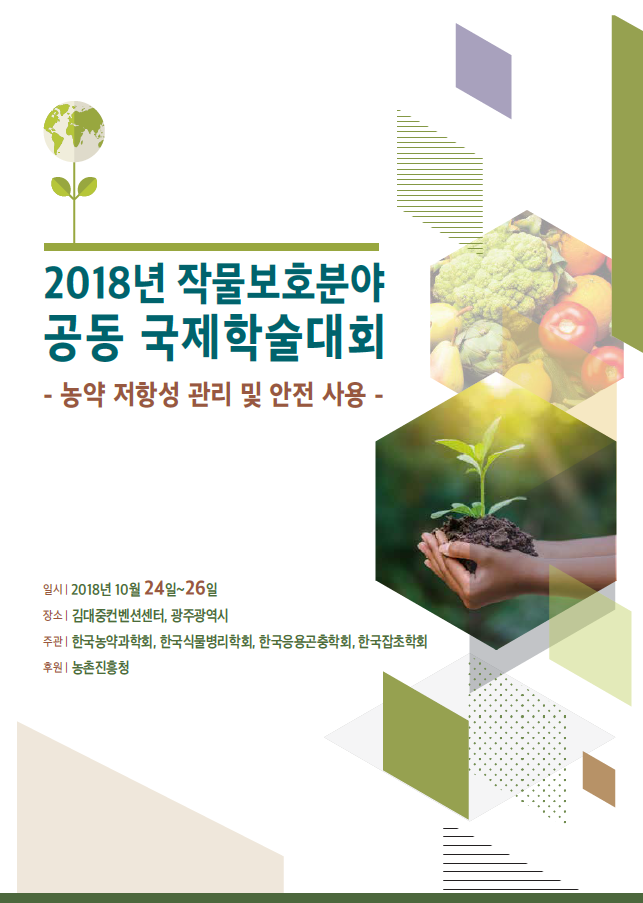 2018년 작물보호분야
공동 국제학술대회

- 농약 저항성 관리 및 안전 사용 -

일시 | 2018년 10월 24일~26일
장소 | 김대중컨벤션센터, 광주광역시
주관 | 한국농약과학회, 한국식물병리학회, 한국응용곤충학회, 한국잡초학회
후원 | 농촌진흥청